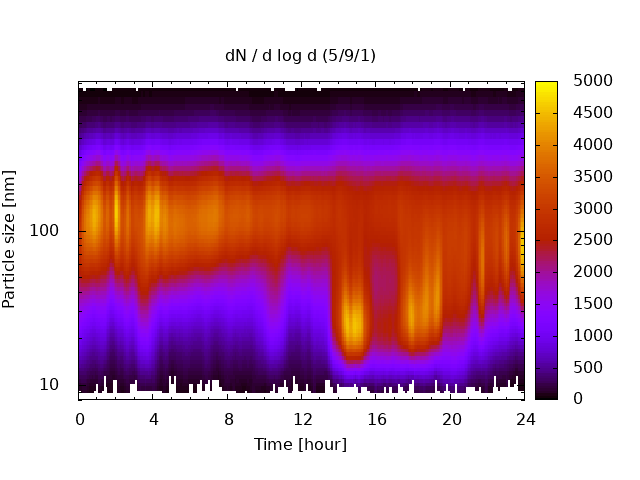 dN / d log d (5/9/1)

Particle size [nm]

100

10

0 4 8 12 16 20 24

Time [hour]

5000
4500
4000
3500
3000
2500
2000
1500
1000
500
0